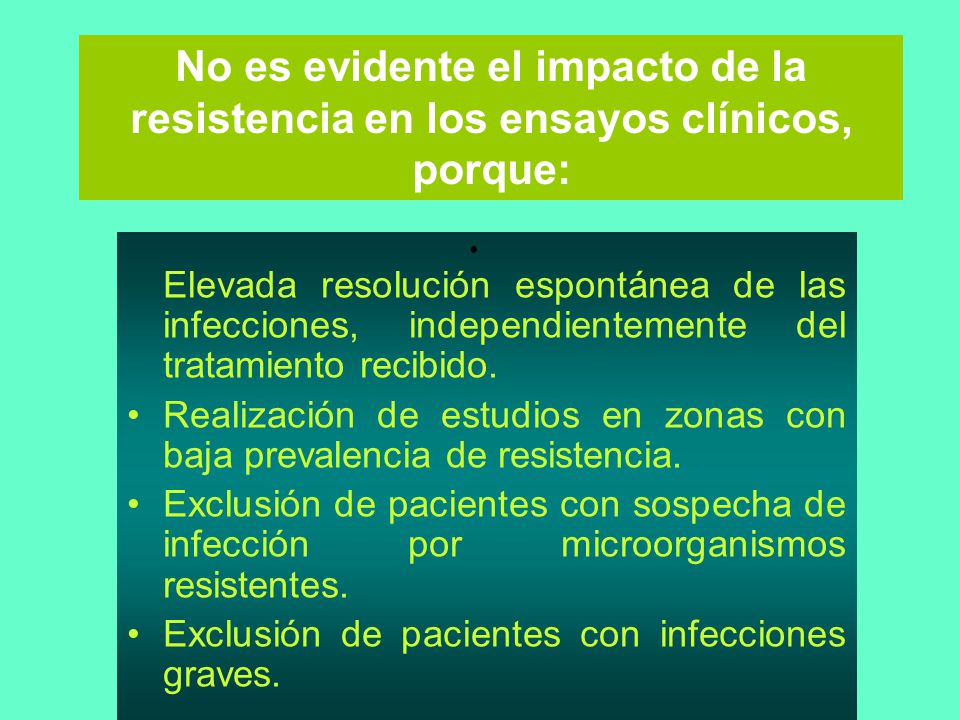 No es evidente el impacto de la resistencia en los ensayos clínicos, porque:

•
Elevada resolución espontánea de las infecciones, independientemente del tratamiento recibido.
• Realización de estudios en zonas con baja prevalencia de resistencia.
• Exclusión de pacientes con sospecha de infección por microorganismos resistentes.
• Exclusión de pacientes con infecciones graves.